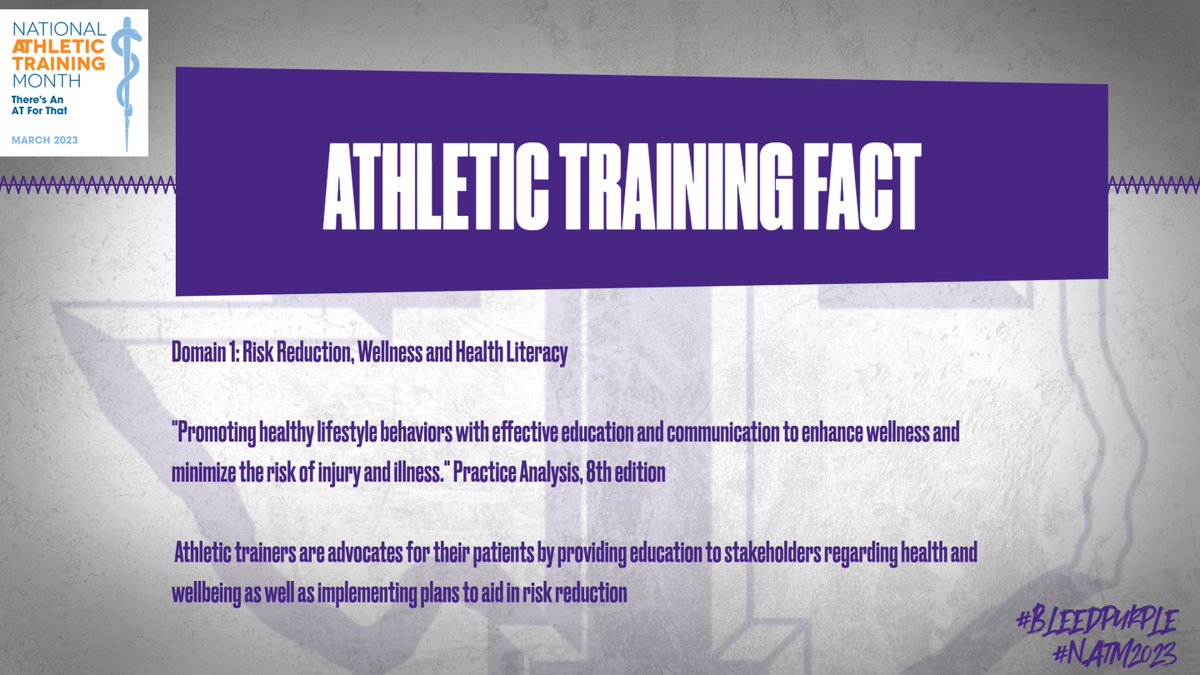 NATIONAL ATHLETIC TRAINING MONTH
There's An AT For That
MARCH 2023

ATHLETIC TRAINING FACT

Domain 1: Risk Reduction, Wellness and Health Literacy

"Promoting healthy lifestyle behaviors with effective education and communication to enhance wellness and minimize the risk of injury and illness." Practice Analysis, 8th edition

Athletic trainers are advocates for their patients by providing education to stakeholders regarding health and wellbeing as well as implementing plans to aid in risk reduction

#BLEEDPURPLE
#NATM2023